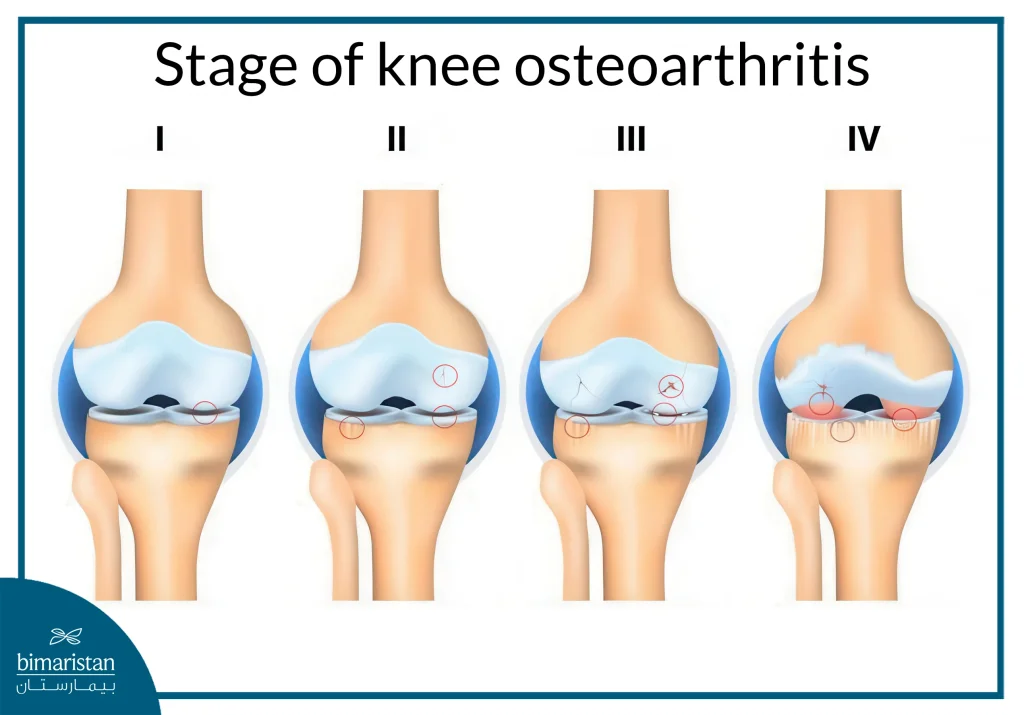 Stage of knee osteoarthritis

I

II

III

IV

bimaristan
بيمارستان